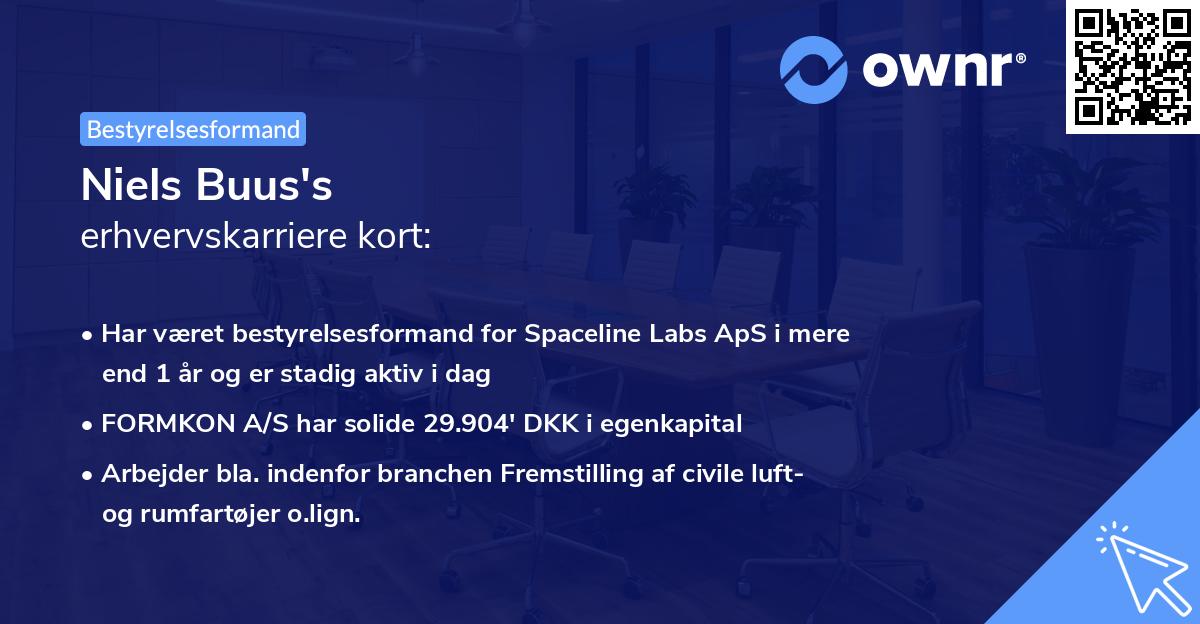 ownr®

Bestyrelsesformand

Niels Buus's
erhvervskarriere kort:

• Har været bestyrelsesformand for Spaceline Labs ApS i mere end 1 år og er stadig aktiv i dag

• FORMKON A/S har solide 29.904' DKK i egenkapital

• Arbejder bla. indenfor branchen Fremstilling af civile luft- og rumfartøjer o.lign.